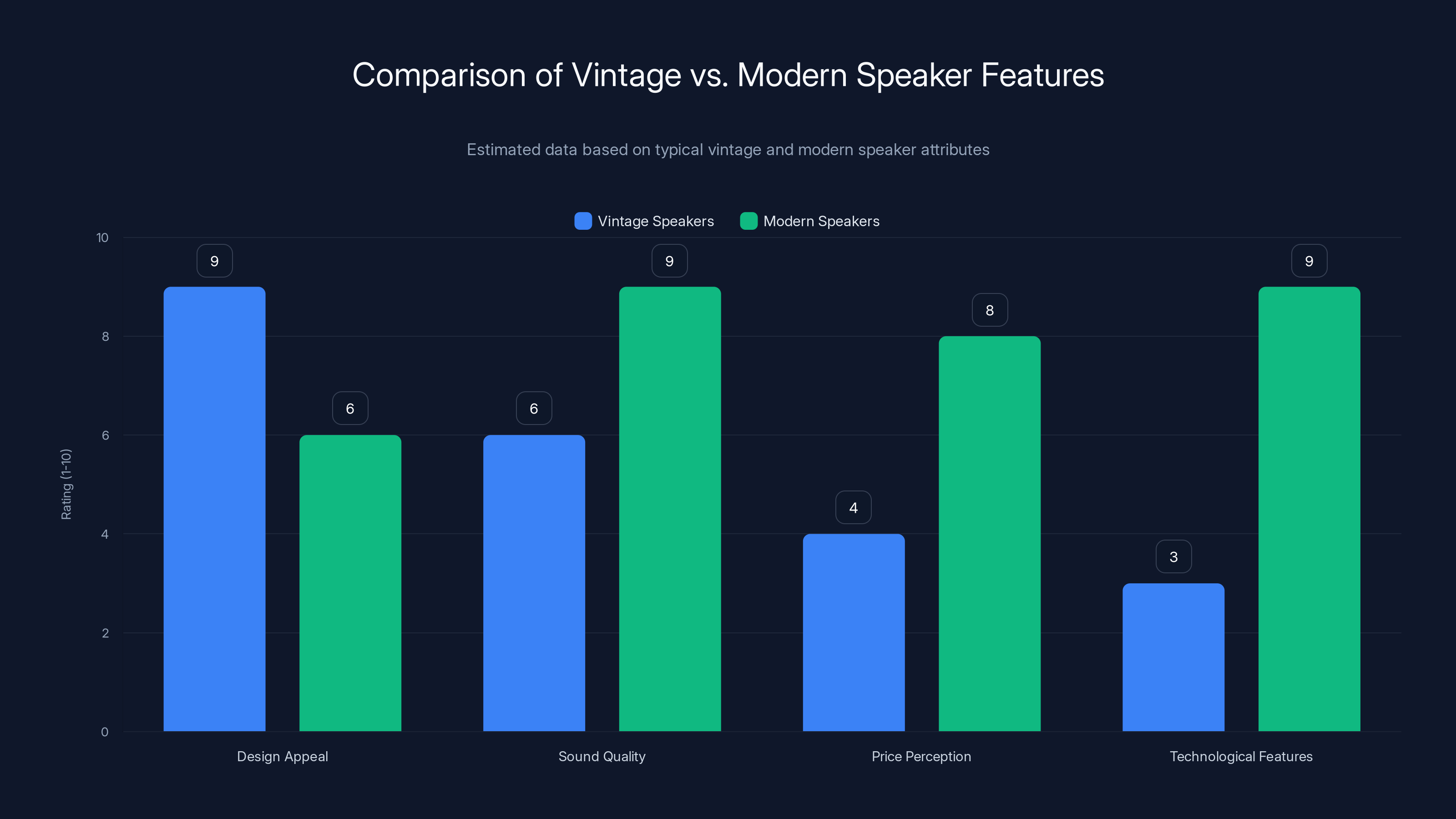 Comparison of Vintage vs. Modern Speaker Features

Estimated data based on typical vintage and modern speaker attributes

Vintage Speakers  Modern Speakers

Rating (1-10)

10
8
6
4
2
0

9
6
6
9
4
8
3
9

Design Appeal
Sound Quality
Price Perception
Technological Features